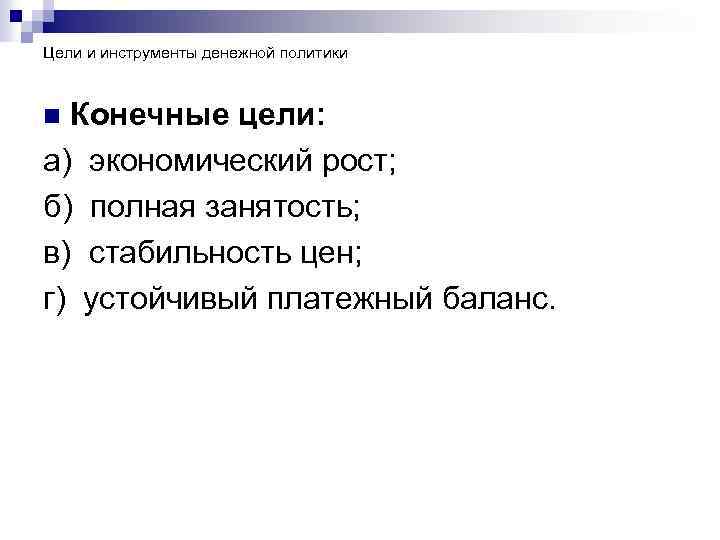 Цели и инструменты денежной политики

Конечные цели:

а) экономический рост;

б) полная занятость;

в) стабильность цен;

г) устойчивый платежный баланс.